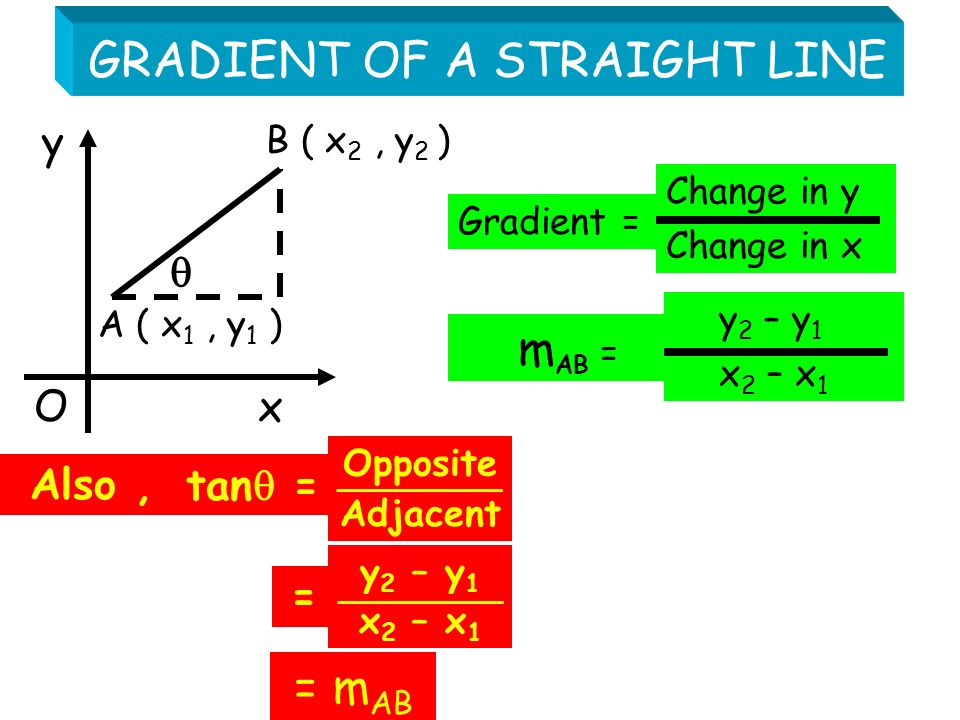 GRADIENT OF A STRAIGHT LINE

y

B ( $x_2$ , $y_2$ )

$\theta$

A ( $x_1$ , $y_1$ )

O

x

Gradient = $\frac{\text{Change in y}}{\text{Change in x}}$

$m_{AB} = \frac{y_2 - y_1}{x_2 - x_1}$

Also , $\tan\theta = \frac{\text{Opposite}}{\text{Adjacent}}$

$= \frac{y_2 - y_1}{x_2 - x_1}$

$= m_{AB}$